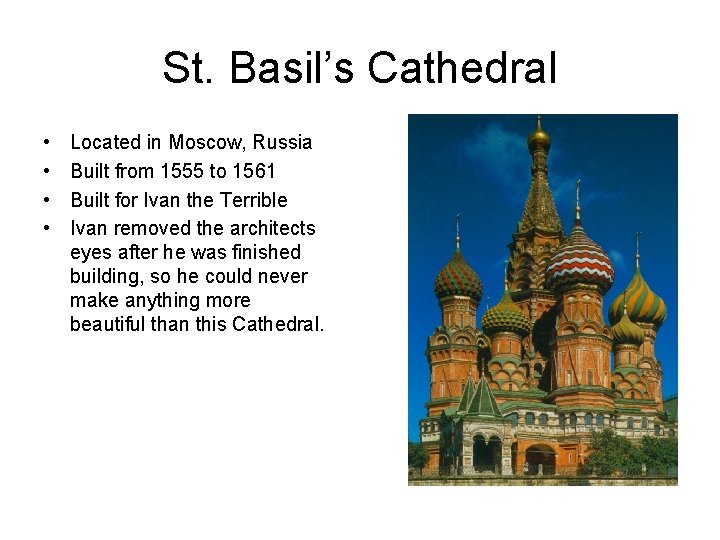 St. Basil's Cathedral

• Located in Moscow, Russia
• Built from 1555 to 1561
• Built for Ivan the Terrible
• Ivan removed the architects eyes after he was finished building, so he could never make anything more beautiful than this Cathedral.